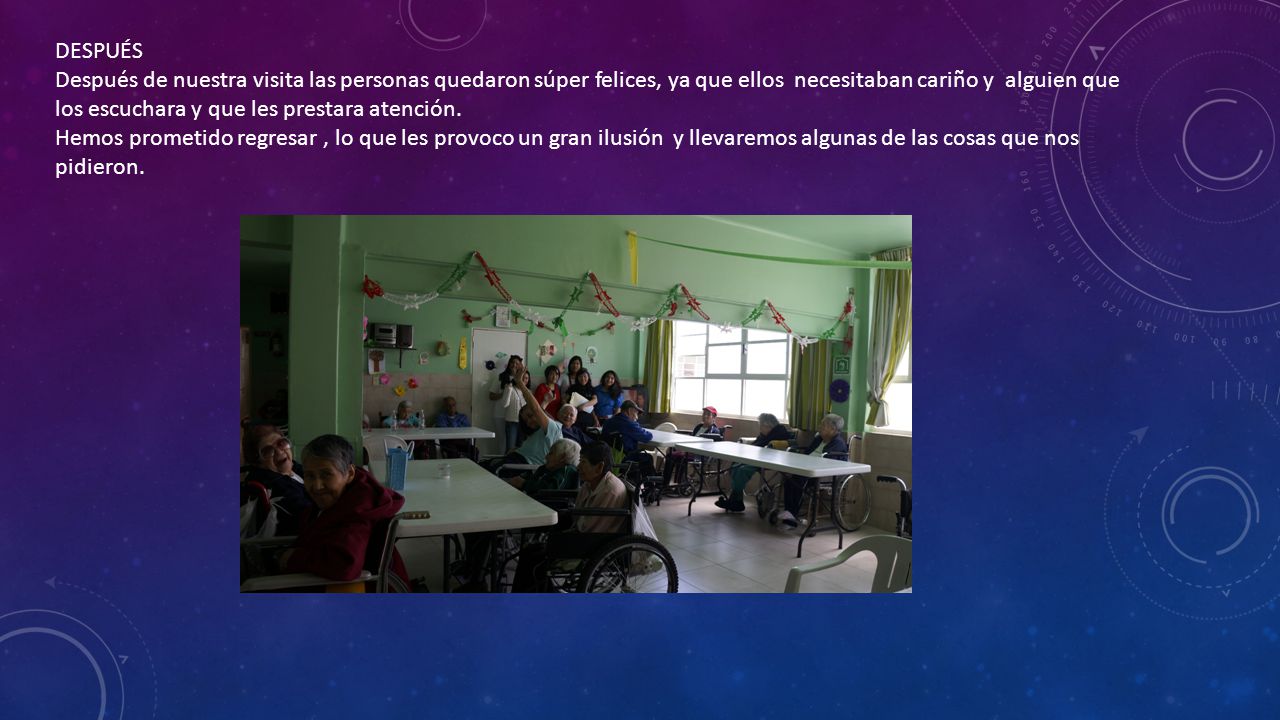 DESPUÉS
Después de nuestra visita las personas quedaron súper felices, ya que ellos necesitaban cariño y alguien que los escuchara y que les prestara atención.
Hemos prometido regresar , lo que les provoco un gran ilusión y llevaremos algunas de las cosas que nos pidieron.